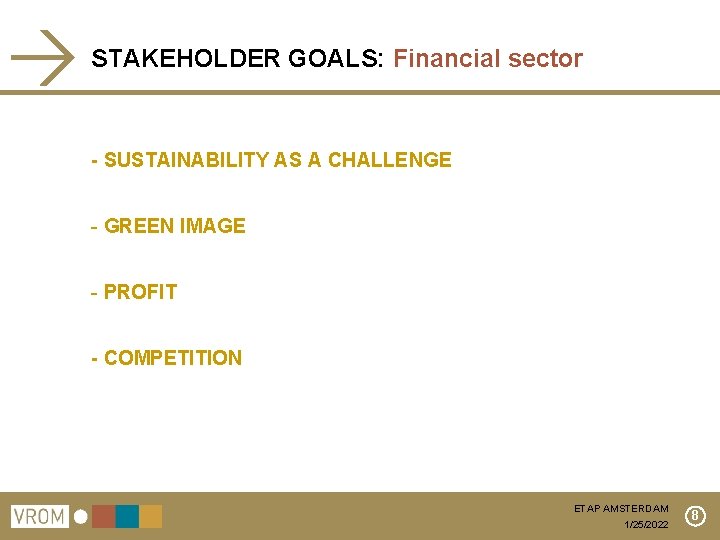 STAKEHOLDER GOALS: Financial sector

- SUSTAINABILITY AS A CHALLENGE

- GREEN IMAGE

- PROFIT

- COMPETITION

VROM

ETAP AMSTERDAM
1/25/2022

8